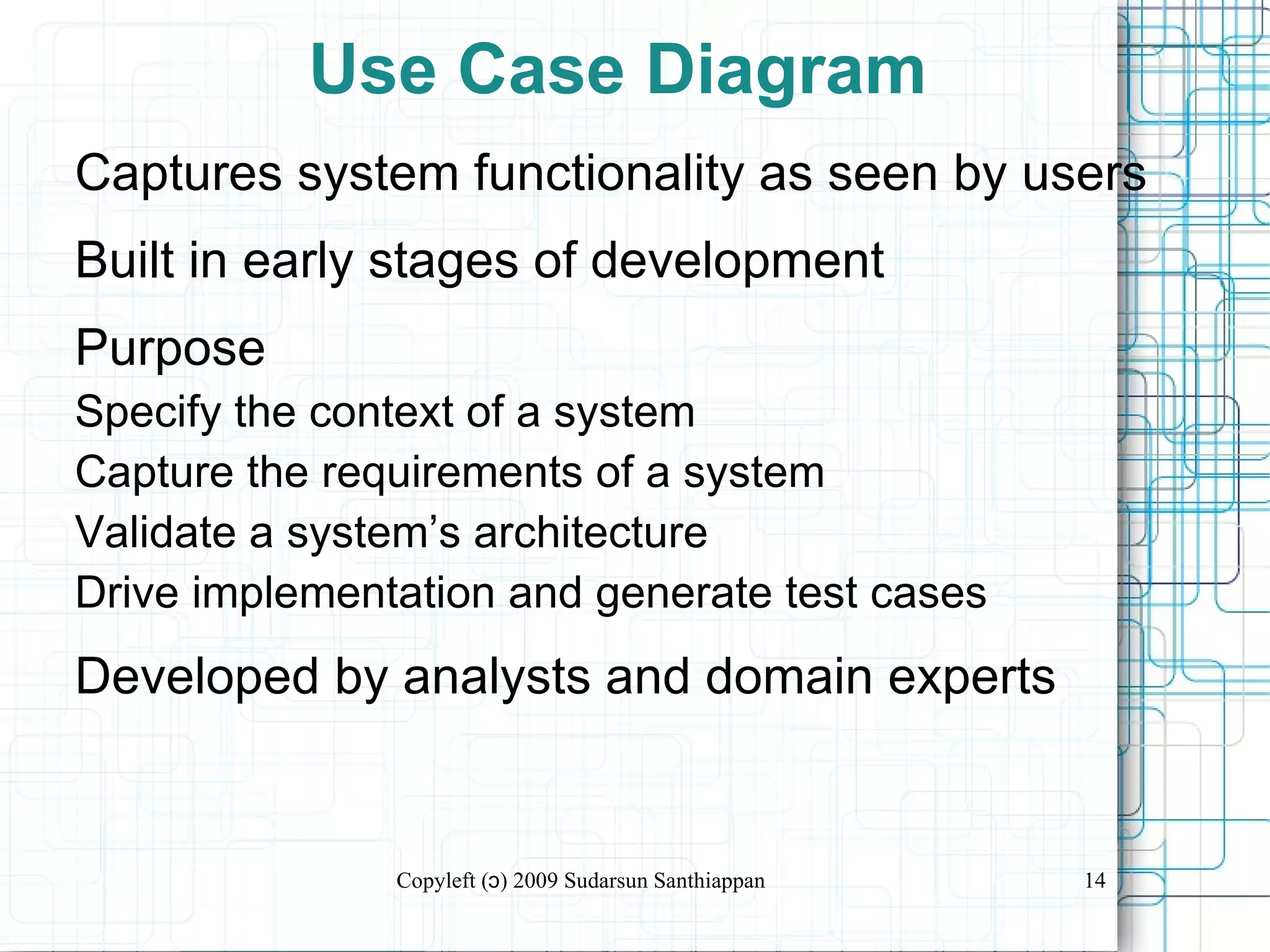 Use Case Diagram

Captures system functionality as seen by users

Built in early stages of development

Purpose

Specify the context of a system

Capture the requirements of a system

Validate a system’s architecture

Drive implementation and generate test cases

Developed by analysts and domain experts

Copyleft (ɔ) 2009 Sudarsun Santhiappan

14